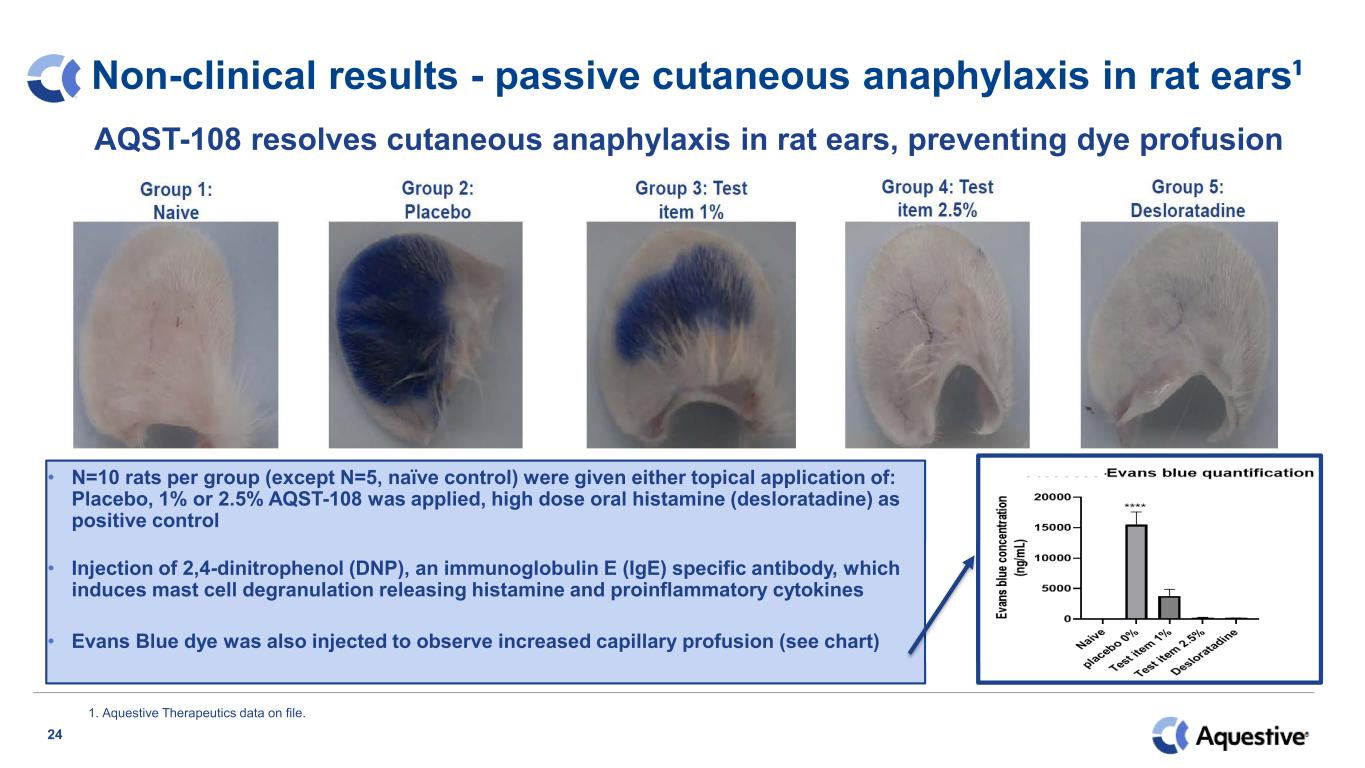 Non-clinical results - passive cutaneous anaphylaxis in rat ears¹

AQST-108 resolves cutaneous anaphylaxis in rat ears, preventing dye profusion

Group 1: Naive

Group 2: Placebo

Group 3: Test item 1%

Group 4: Test item 2.5%

Group 5: Desloratadine

• N=10 rats per group (except N=5, naïve control) were given either topical application of: Placebo, 1% or 2.5% AQST-108 was applied, high dose oral histamine (desloratadine) as positive control

• Injection of 2,4-dinitrophenol (DNP), an immunoglobulin E (IgE) specific antibody, which induces mast cell degranulation releasing histamine and proinflammatory cytokines

• Evans Blue dye was also injected to observe increased capillary profusion (see chart)

Evans blue quantification

Evans blue concentration (ng/mL)

20000
15000
10000
5000
0

****

Naive
placebo 0%
Test item 1%
Test item 2.5%
Desloratadine

1. Aquestive Therapeutics data on file.

24

Aquestive®